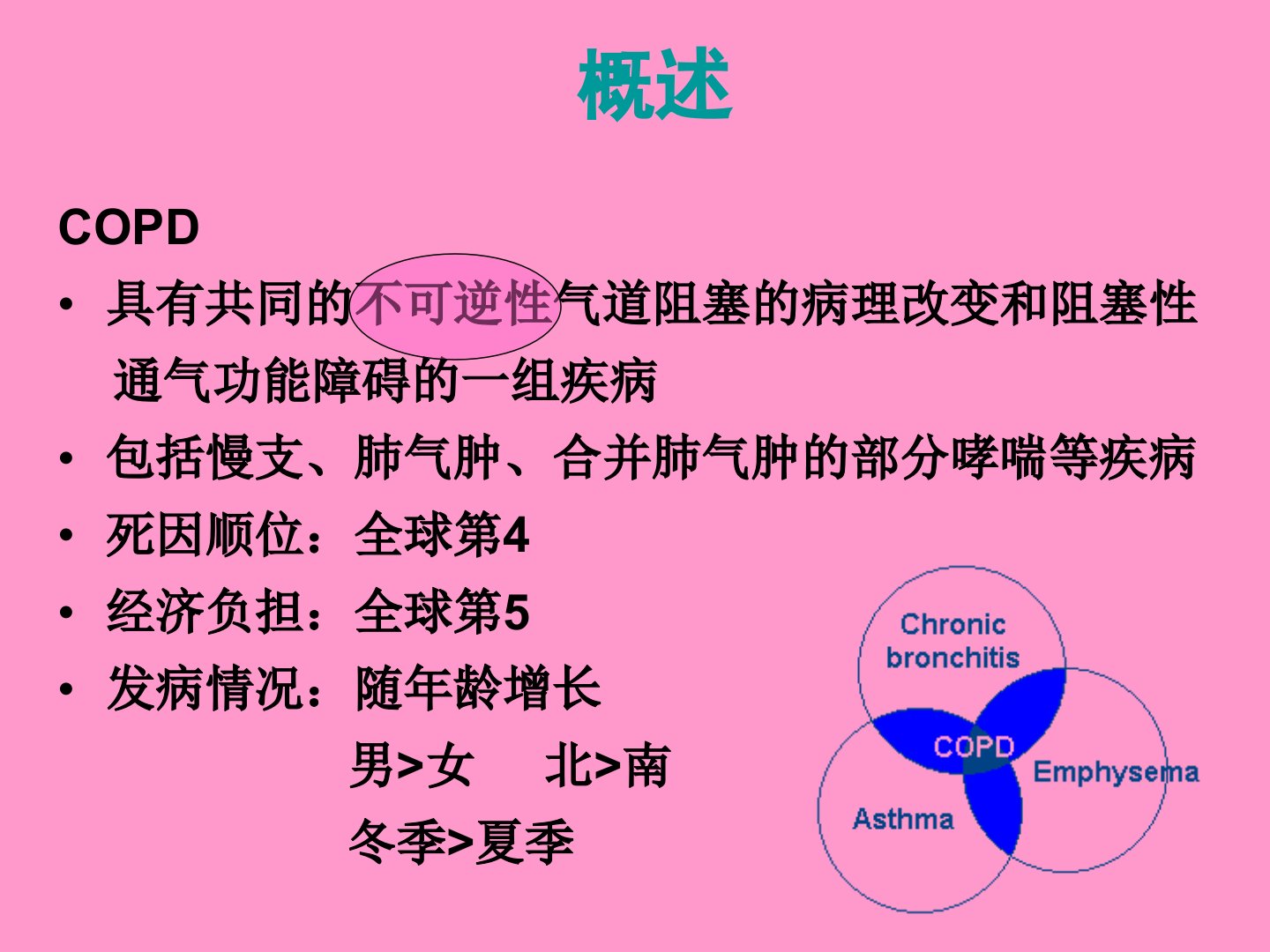 概述

COPD

• 具有共同的不可逆性气道阻塞的病理改变和阻塞性通气功能障碍的一组疾病

• 包括慢支、肺气肿、合并肺气肿的部分哮喘等疾病

• 死因顺位：全球第4

• 经济负担：全球第5

• 发病情况：随年龄增长

男>女　北>南

冬季>夏季

Chronic bronchitis

COPD

Emphysema

Asthma